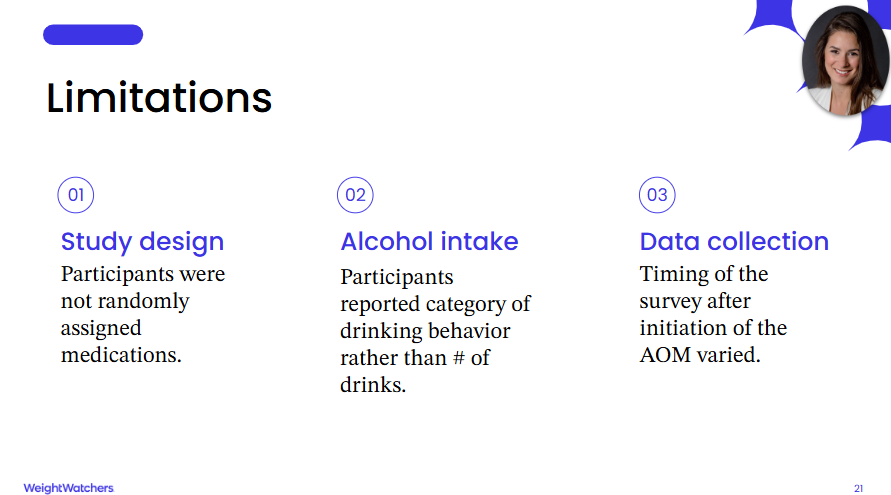 Limitations

01

Study design

Participants were not randomly assigned medications.

02

Alcohol intake

Participants reported category of drinking behavior rather than # of drinks.

03

Data collection

Timing of the survey after initiation of the AOM varied.

WeightWatchers

21